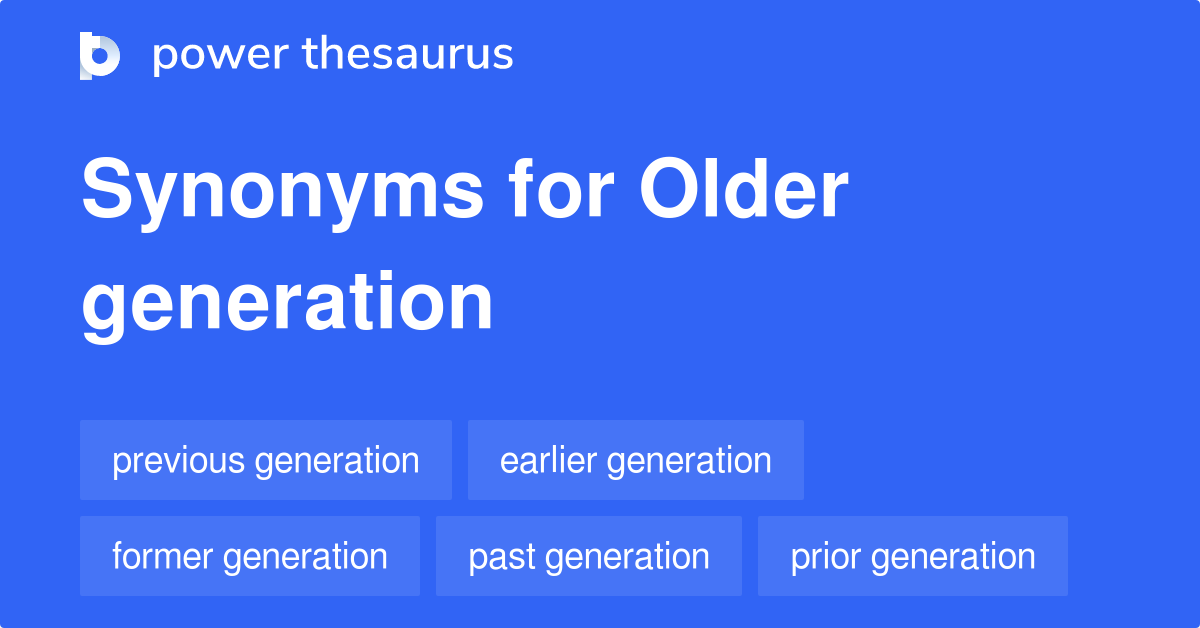 power thesaurus

Synonyms for Older generation

previous generation
earlier generation
former generation
past generation
prior generation